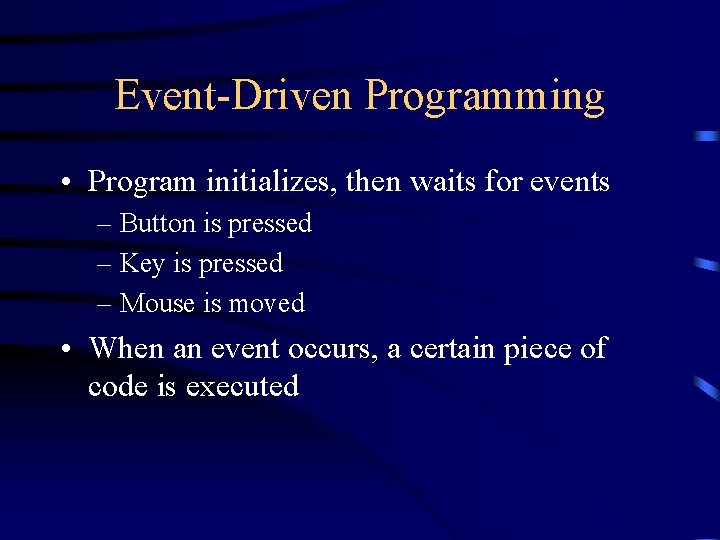 Event-Driven Programming

• Program initializes, then waits for events
– Button is pressed
– Key is pressed
– Mouse is moved

• When an event occurs, a certain piece of code is executed